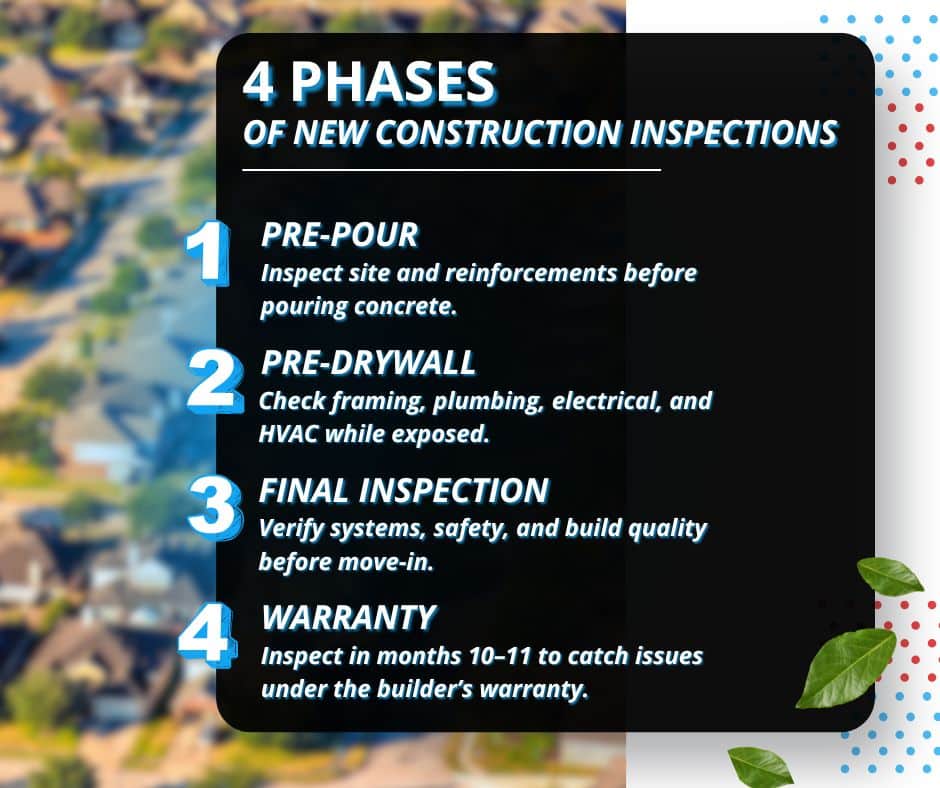 4 PHASES
OF NEW CONSTRUCTION INSPECTIONS

1 PRE-POUR
Inspect site and reinforcements before pouring concrete.

2 PRE-DRYWALL
Check framing, plumbing, electrical, and HVAC while exposed.

3 FINAL INSPECTION
Verify systems, safety, and build quality before move-in.

4 WARRANTY
Inspect in months 10–11 to catch issues under the builder's warranty.